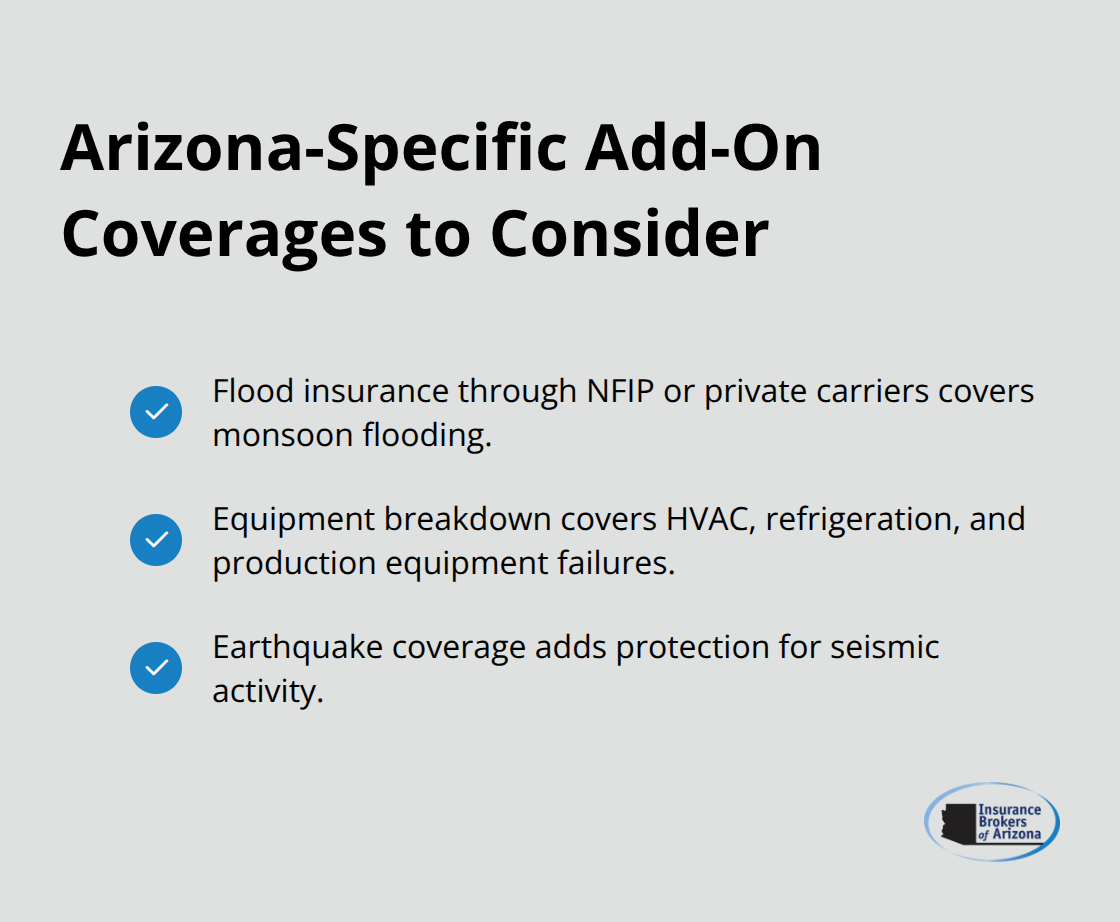 Arizona-Specific Add-On Coverages to Consider

Flood insurance through NFIP or private carriers covers monsoon flooding.

Equipment breakdown covers HVAC, refrigeration, and production equipment failures.

Earthquake coverage adds protection for seismic activity.

Insurance Brokers of Arizona